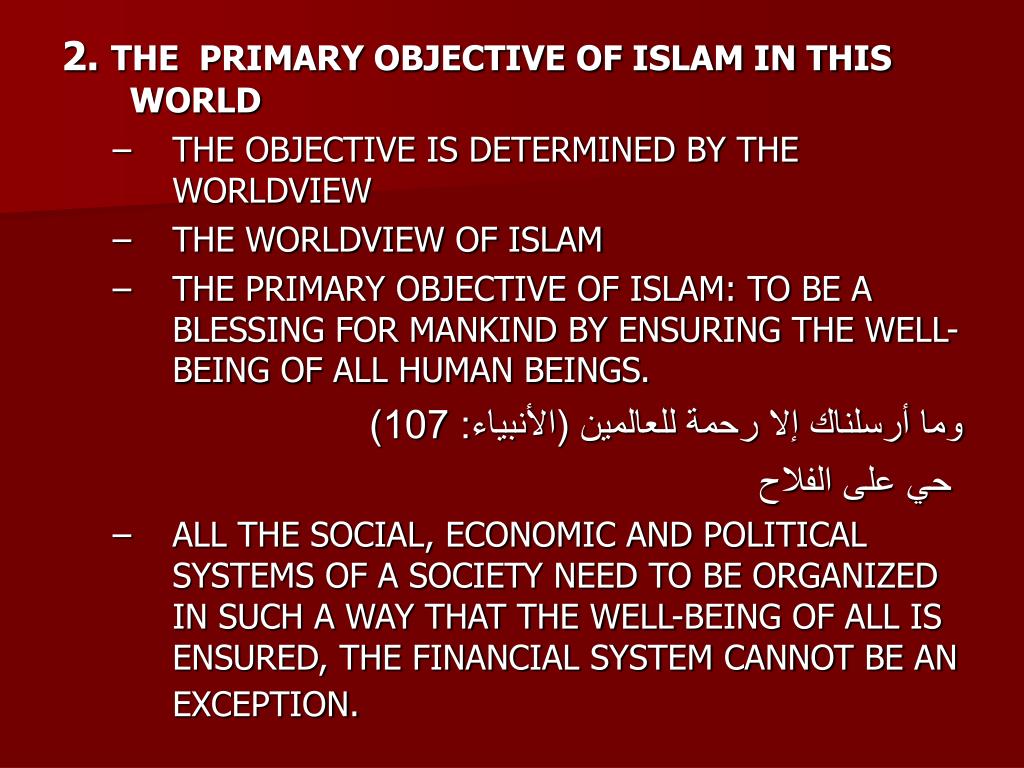 2. THE PRIMARY OBJECTIVE OF ISLAM IN THIS WORLD

– THE OBJECTIVE IS DETERMINED BY THE WORLDVIEW
– THE WORLDVIEW OF ISLAM
– THE PRIMARY OBJECTIVE OF ISLAM: TO BE A BLESSING FOR MANKIND BY ENSURING THE WELL-BEING OF ALL HUMAN BEINGS.

وما أرسلناك إلا رحمة للعالمين (الأنبياء: 107)

حي على الفلاح

– ALL THE SOCIAL, ECONOMIC AND POLITICAL SYSTEMS OF A SOCIETY NEED TO BE ORGANIZED IN SUCH A WAY THAT THE WELL-BEING OF ALL IS ENSURED, THE FINANCIAL SYSTEM CANNOT BE AN EXCEPTION.